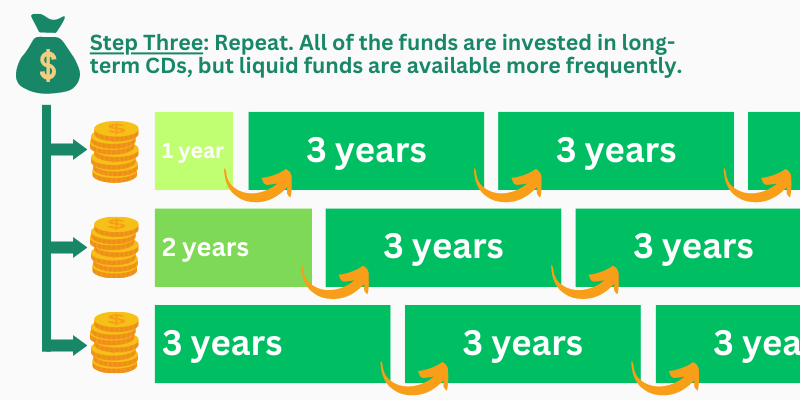 $

Step Three: Repeat. All of the funds are invested in long-term CDs, but liquid funds are available more frequently.

$

1 year

3 years

3 years

$

2 years

3 years

3 years

$

3 years

3 years

3 yea